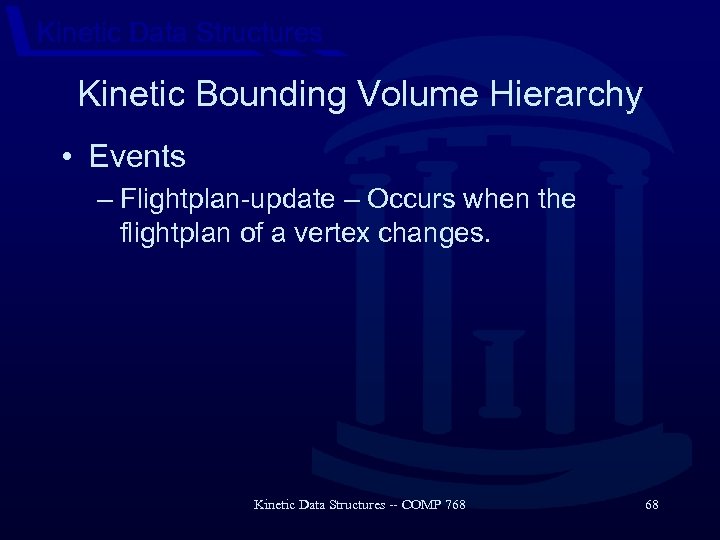 Kinetic Data Structures

Kinetic Bounding Volume Hierarchy

• Events

– Flightplan-update – Occurs when the flightplan of a vertex changes.

Kinetic Data Structures -- COMP 768

68